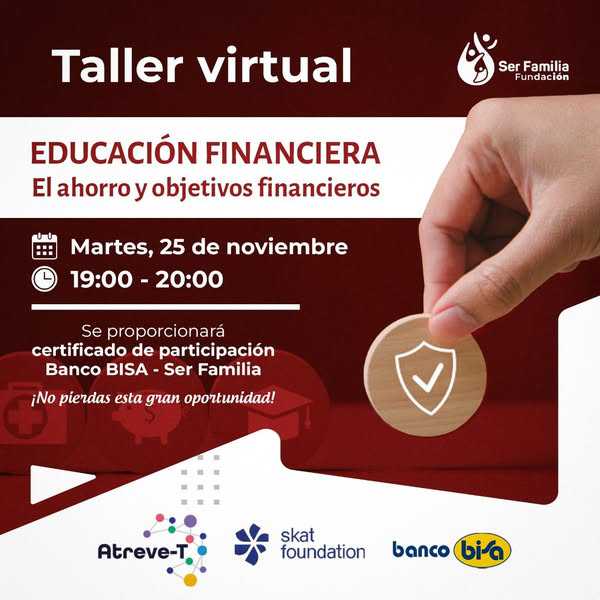 Taller virtual

Ser Familia Fundación

EDUCACIÓN FINANCIERA
El ahorro y objetivos financieros

Martes, 25 de noviembre
19:00 - 20:00

Se proporcionará certificado de participación Banco BISA - Ser Familia

¡No pierdas esta gran oportunidad!

Atreve-T

skat foundation

banco bisa